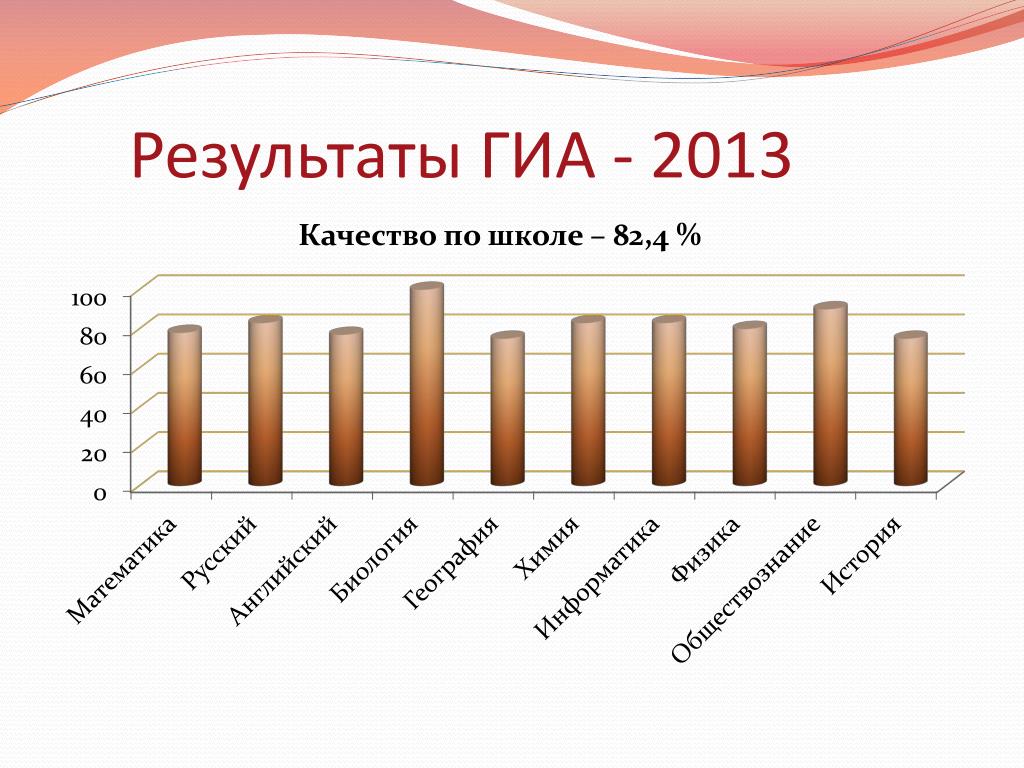 Результаты ГИА - 2013

Качество по школе – 82,4 %

100
80
60
40
20
0

Математика
Русский
Английский
Биология
География
Химия
Информатика
Физика
Обществознание
История